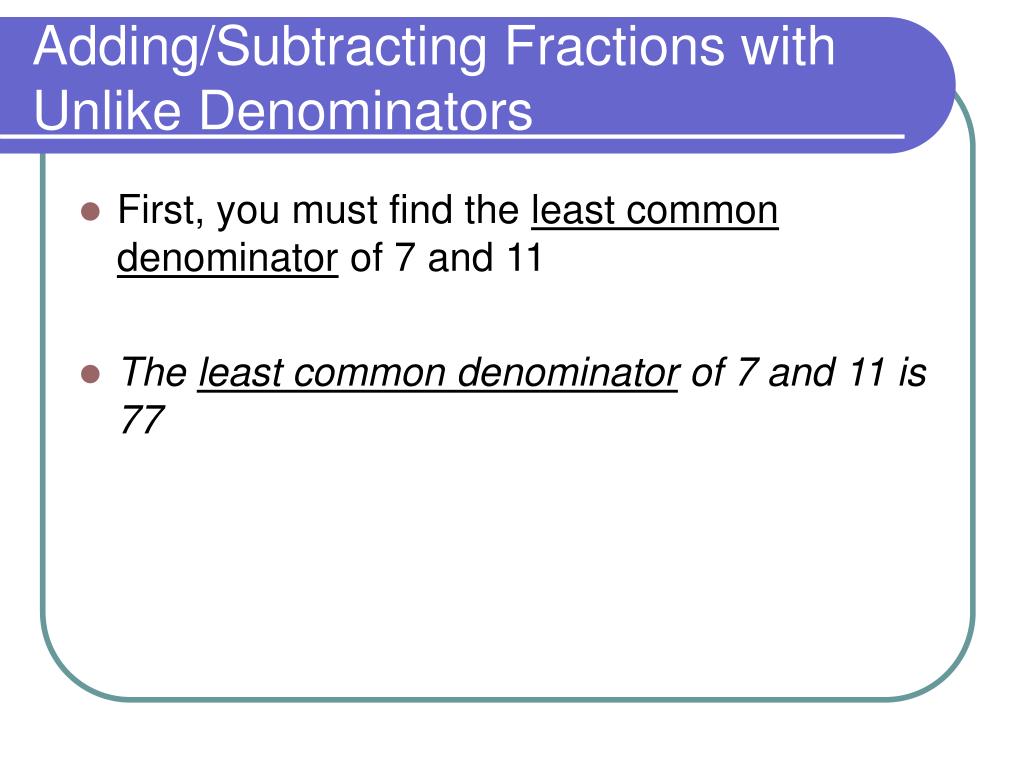 Adding/Subtracting Fractions with Unlike Denominators

First, you must find the least common denominator of 7 and 11

The least common denominator of 7 and 11 is 77